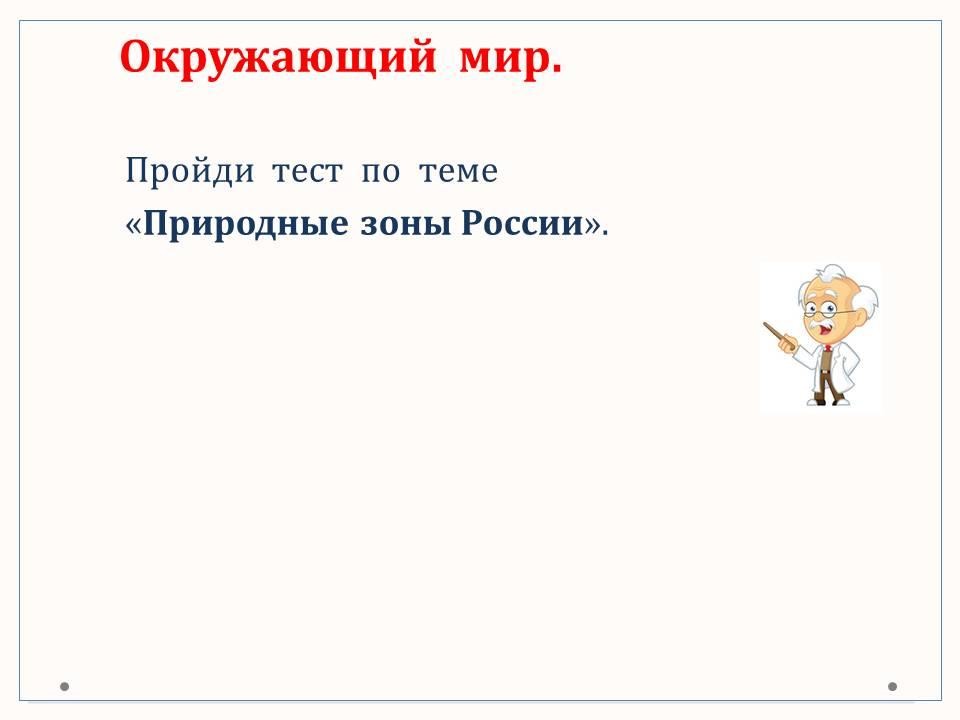 Окружающий мир.

Пройди тест по теме «Природные зоны России».